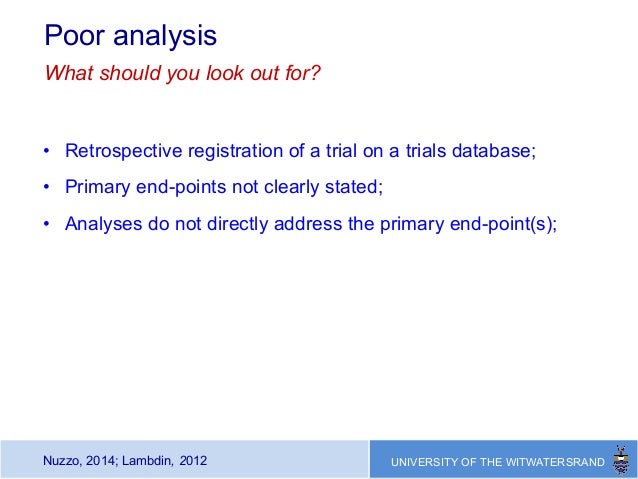 Poor analysis

What should you look out for?

• Retrospective registration of a trial on a trials database;

• Primary end-points not clearly stated;

• Analyses do not directly address the primary end-point(s);

Nuzzo, 2014; Lambdin, 2012

UNIVERSITY OF THE WITWATERSRAND